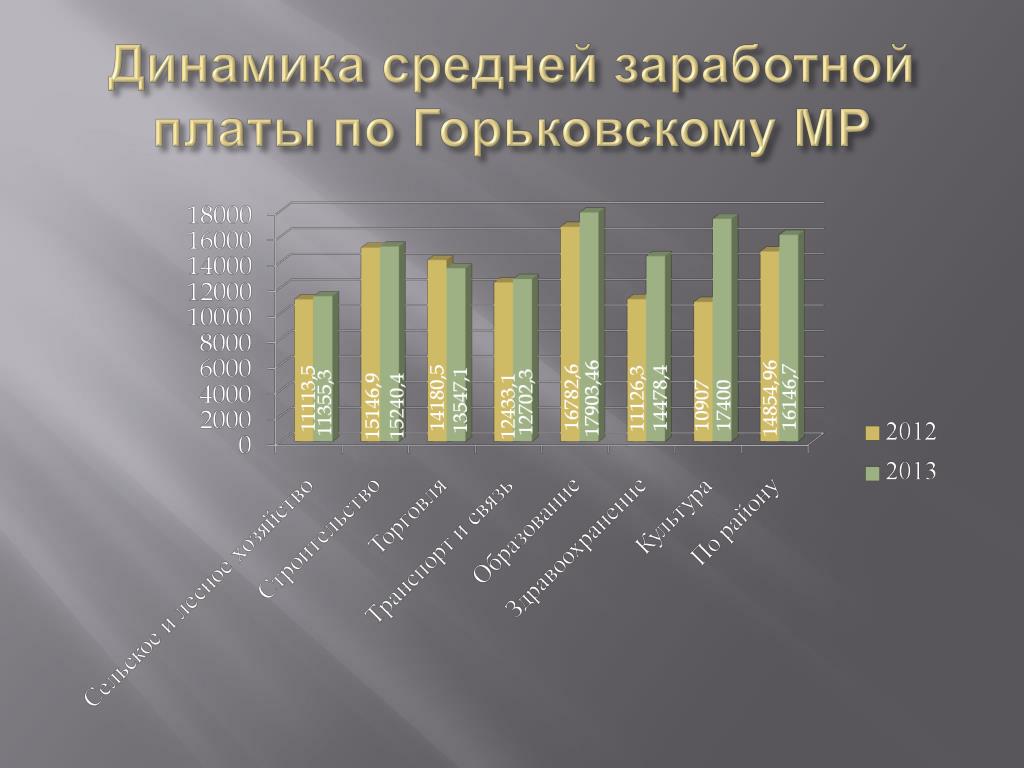 Динамика средней заработной платы по Горьковскому МР

18000
16000
14000
12000
10000
8000
6000
4000
2000
0

11113,5
11355,3
15146,9
15240,4
14180,5
13547,1
12433,1
12702,3
16782,6
17903,46
11126,3
14478,4
10907
17400
14854,96
16146,7

Сельское и лесное хозяйство
Строительство
Торговля
Транспорт и связь
Образование
Здравоохранение
Культура
По району

2012
2013